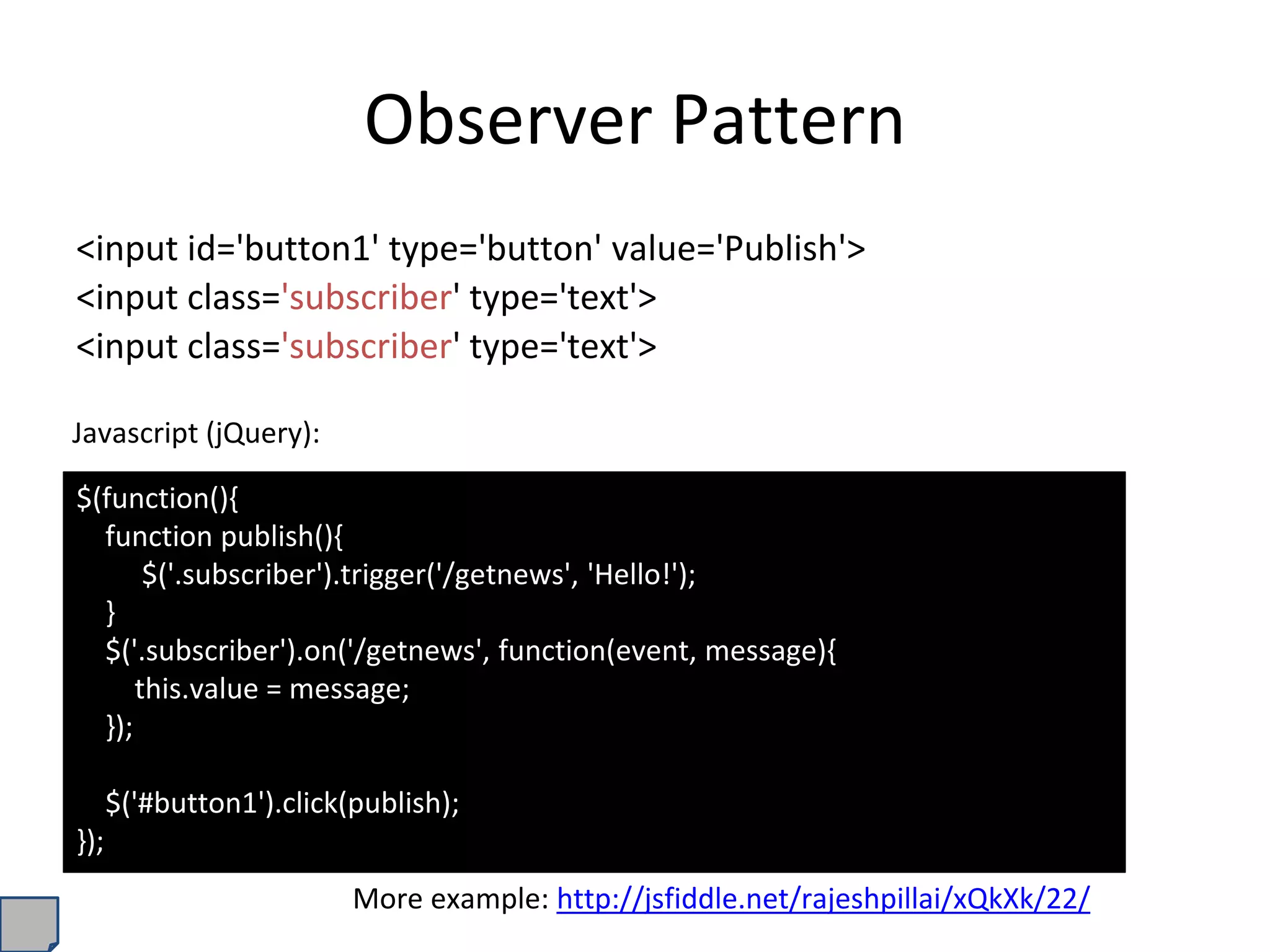 Observer Pattern

<input id='button1' type='button' value='Publish'>
<input class='subscriber' type='text'>
<input class='subscriber' type='text'>

Javascript (jQuery):

$(function(){
function publish(){
$('.subscriber').trigger('/getnews', 'Hello!');
}
$('.subscriber').on('/getnews', function(event, message){
this.value = message;
});

$('#button1').click(publish);
});

More example: http://jsfiddle.net/rajeshpillai/xQkXk/22/